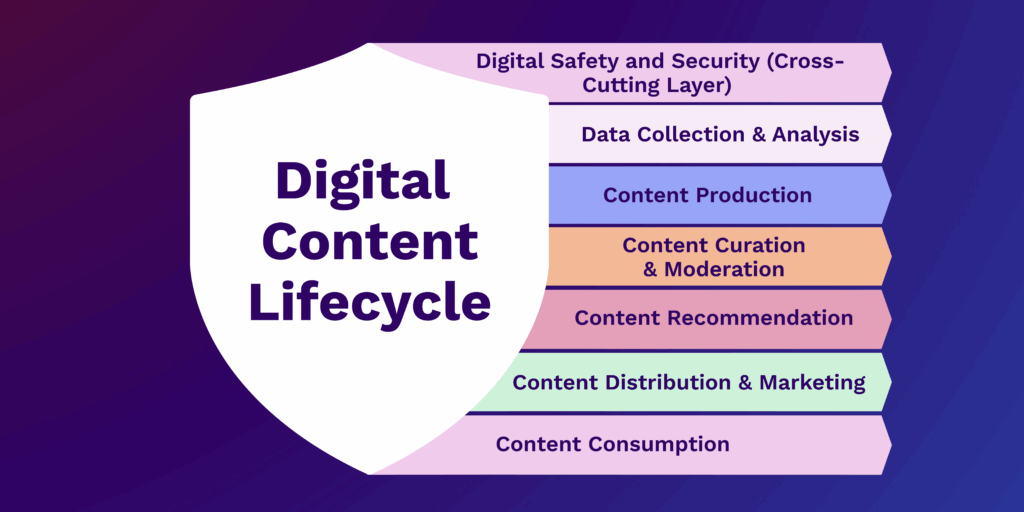 Digital Content Lifecycle

Digital Safety and Security (Cross-Cutting Layer)

Data Collection & Analysis

Content Production

Content Curation & Moderation

Content Recommendation

Content Distribution & Marketing

Content Consumption